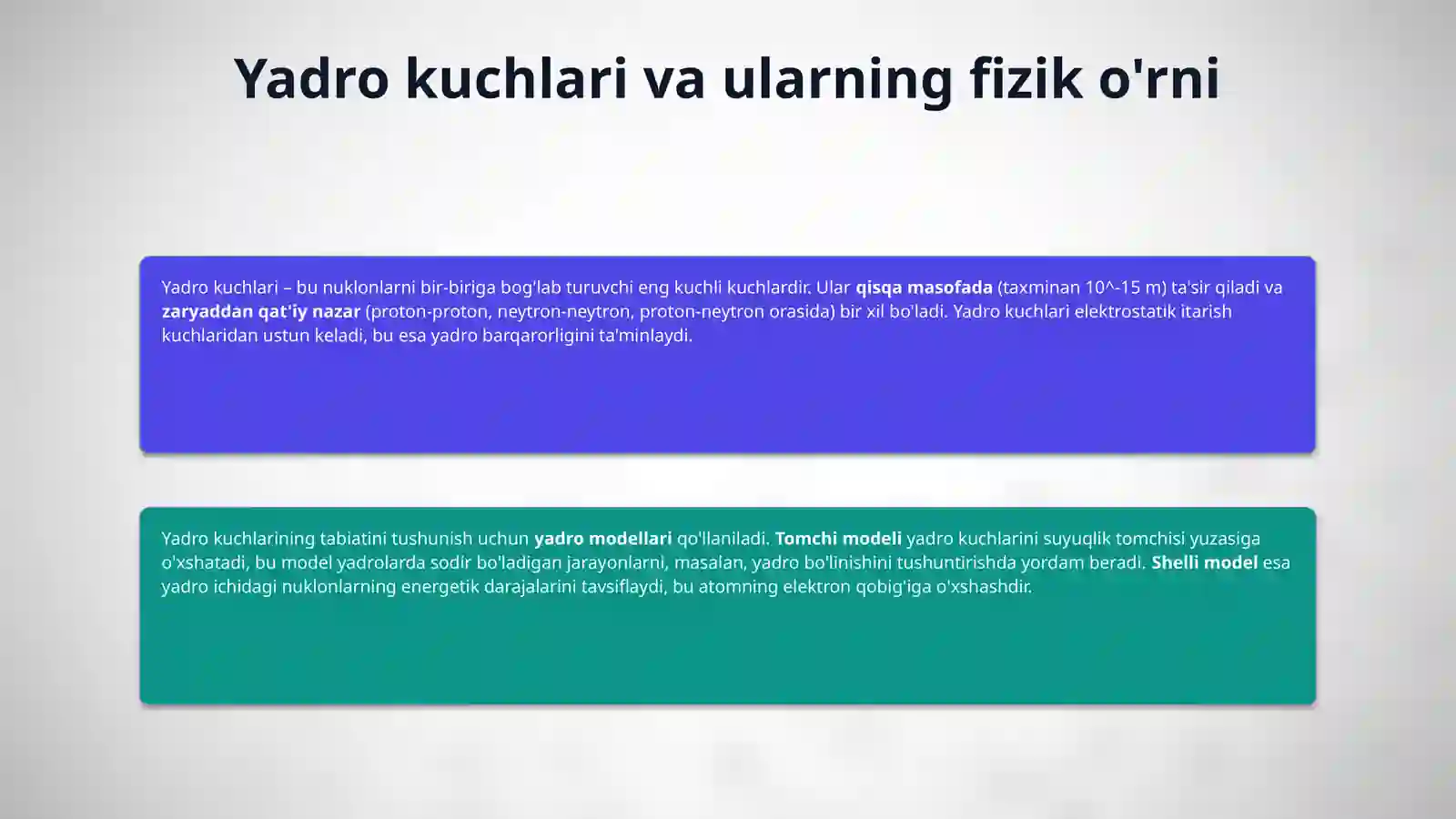 Yadro kuchlari va ularning fizik o'rni

Yadro kuchlari – bu nuklonlarni bir-biriga bog'lab turuvchi eng kuchli kuchlardir. Ular qisqa masofada (taxminan 10^-15 m) ta'sir qiladi va zaryaddan qat'iy nazar (proton-proton, neytron-neytron, proton-neytron orasida) bir xil bo'ladi. Yadro kuchlari elektrostatik itarish kuchlaridan ustun keladi, bu esa yadro barqarorligini ta'minlaydi.

Yadro kuchlarining tabiatini tushunish uchun yadro modellari qo'llaniladi. Tomchi modeli yadro kuchlarini suyuqlik tomchisi yuzasiga o'xshatadi, bu model yadrolarda sodir bo'ladigan jarayonlarni, masalan, yadro bo'linishini tushuntirishda yordam beradi. Shelli model esa yadro ichidagi nuklonlarning energetik darajalarini tavsiflaydi, bu atomning elektron qobig'iga o'xshashdir.